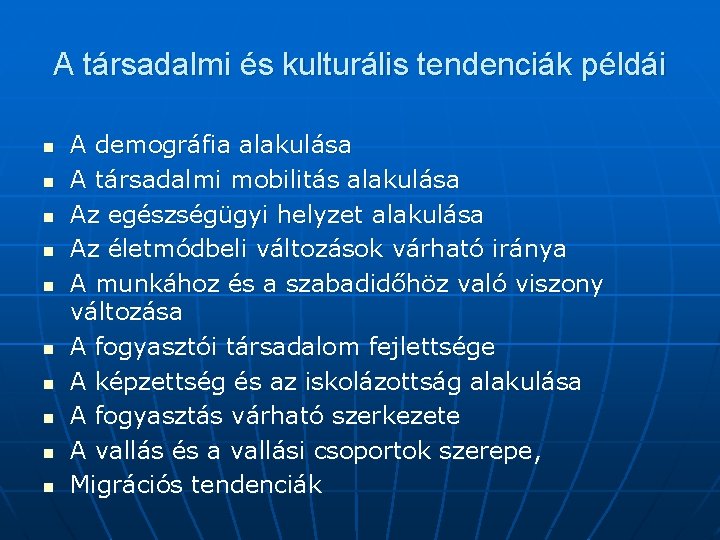 A társadalmi és kulturális tendenciák példái

- A demográfia alakulása
- A társadalmi mobilitás alakulása
- Az egészségügyi helyzet alakulása
- Az életmódbeli változások várható iránya
- A munkához és a szabadidőhöz való viszony változása
- A fogyasztói társadalom fejlettsége
- A képzettség és az iskolázottság alakulása
- A fogyasztás várható szerkezete
- A vallás és a vallási csoportok szerepe,
- Migrációs tendenciák